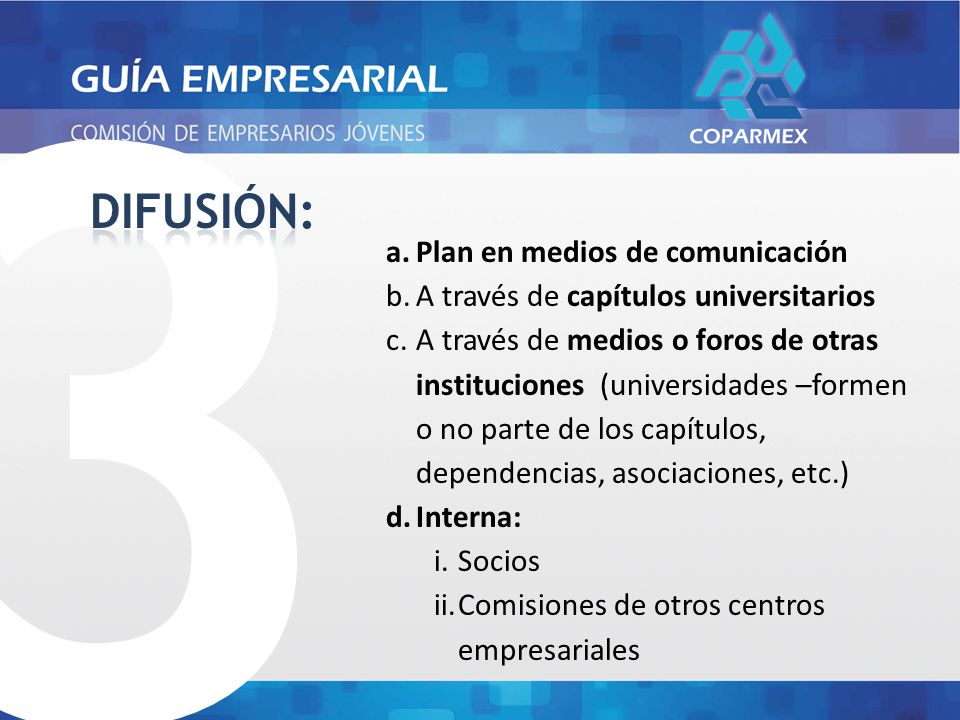 GUÍA EMPRESARIAL

COMISIÓN DE EMPRESARIOS JÓVENES

COPARMEX

3

DIFUSIÓN:

a. Plan en medios de comunicación
b. A través de capítulos universitarios
c. A través de medios o foros de otras instituciones (universidades –formen o no parte de los capítulos, dependencias, asociaciones, etc.)
d. Interna:
i. Socios
ii. Comisiones de otros centros empresariales